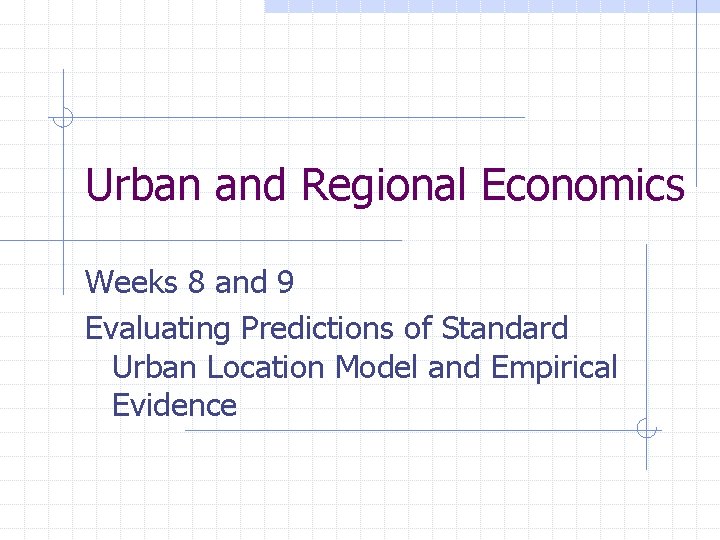 Urban and Regional Economics

Weeks 8 and 9

Evaluating Predictions of Standard Urban Location Model and Empirical Evidence